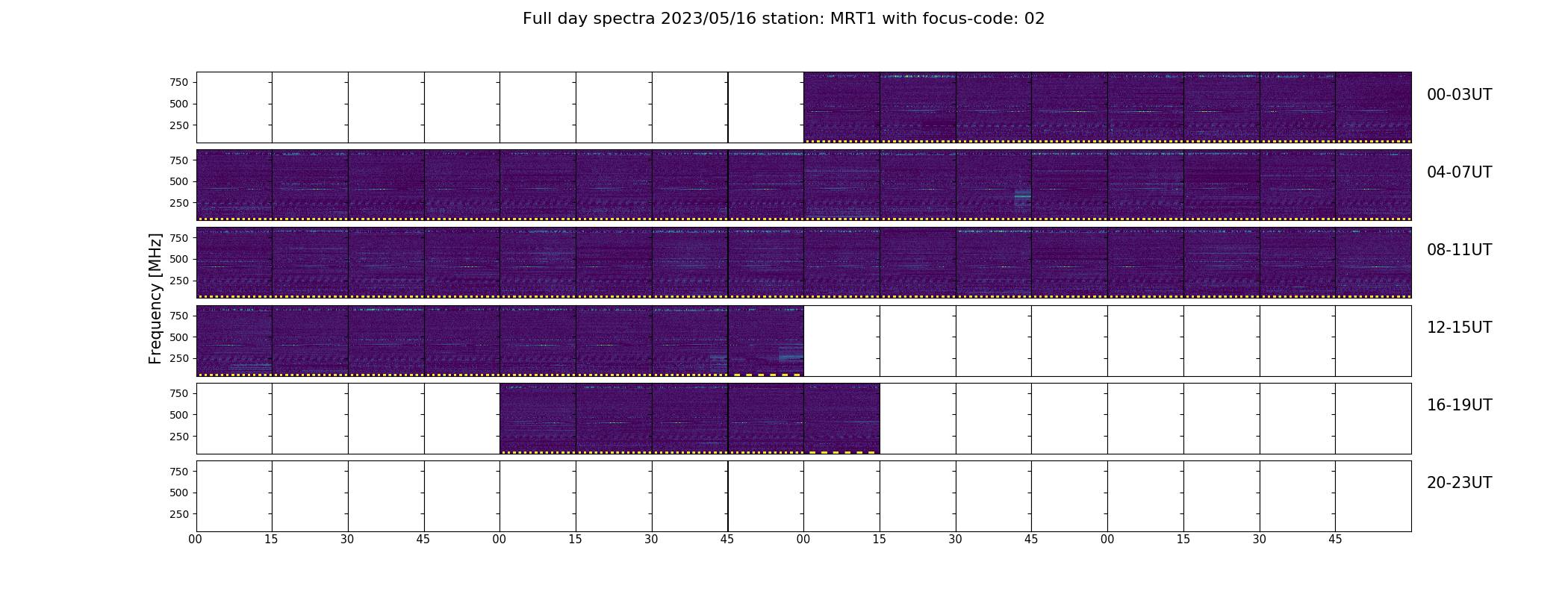 Full day spectra 2023/05/16 station: MRT1 with focus-code: 02

Frequency [MHz]

750
500
250

00-03UT

750
500
250

04-07UT

750
500
250

08-11UT

750
500
250

12-15UT

750
500
250

16-19UT

750
500
250

20-23UT

00 15 30 45 00 15 30 45 00 15 30 45 00 15 30 45